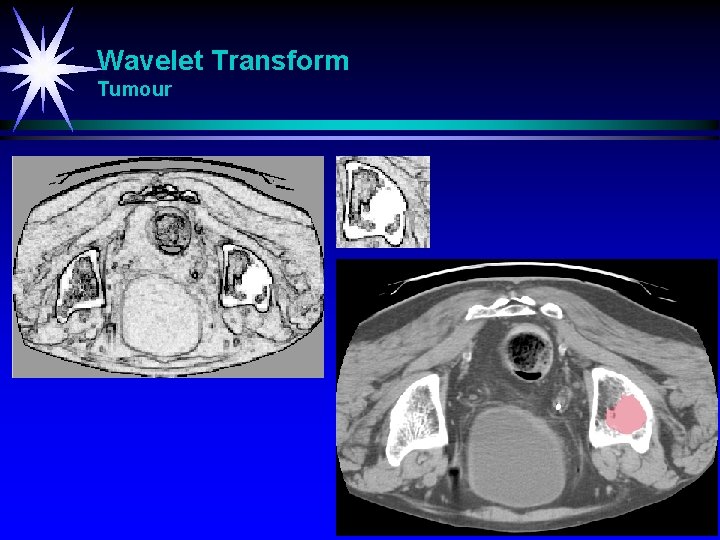 Wavelet Transform
Tumour